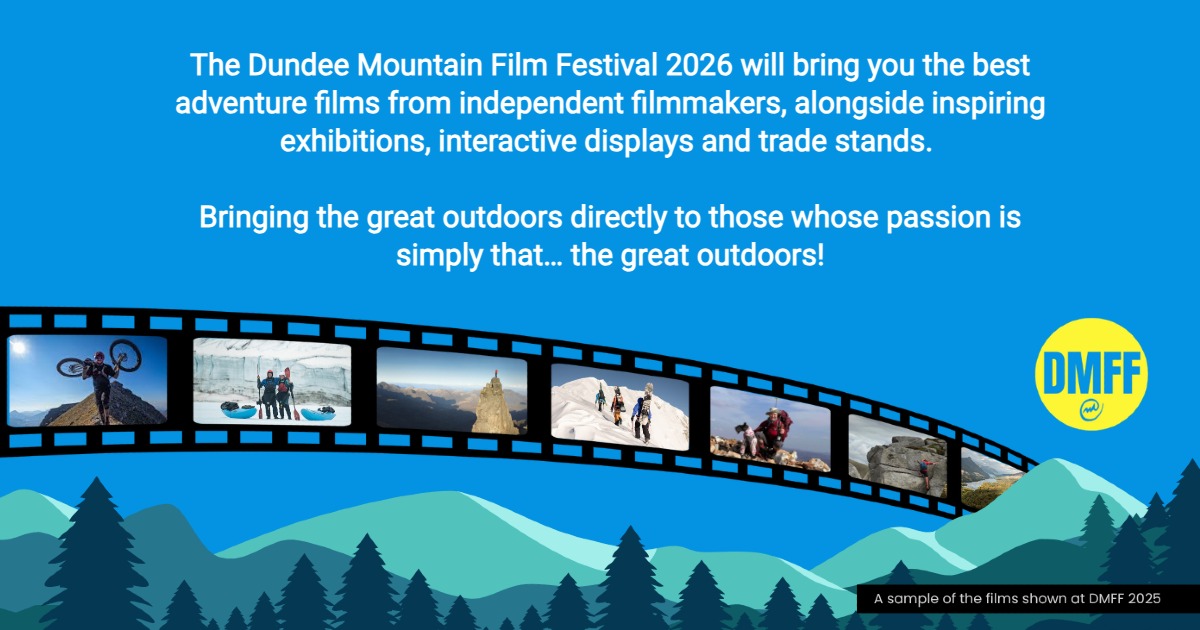 The Dundee Mountain Film Festival 2026 will bring you the best adventure films from independent filmmakers, alongside inspiring exhibitions, interactive displays and trade stands.

Bringing the great outdoors directly to those whose passion is simply that… the great outdoors!

DMFF

A sample of the films shown at DMFF 2025